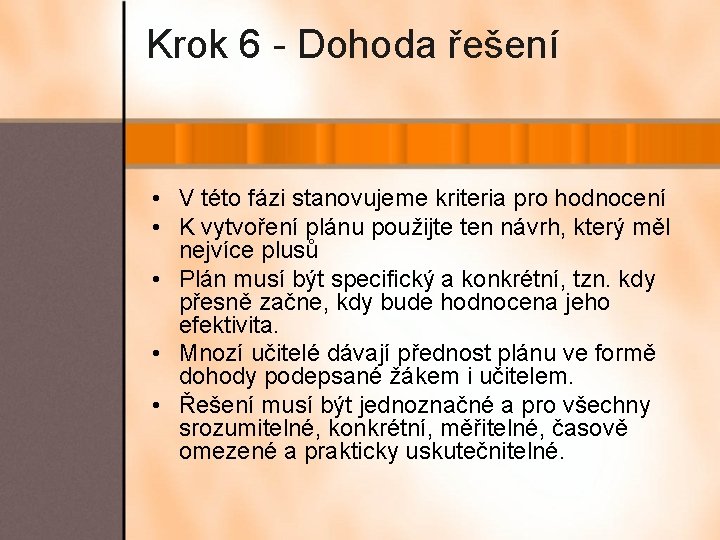 Krok 6 - Dohoda řešení

• V této fázi stanovujeme kriteria pro hodnocení
• K vytvoření plánu použijte ten návrh, který měl nejvíce plusů
• Plán musí být specifický a konkrétní, tzn. kdy přesně začne, kdy bude hodnocena jeho efektivita.
• Mnozí učitelé dávají přednost plánu ve formě dohody podepsané žákem i učitelem.
• Řešení musí být jednoznačné a pro všechny srozumitelné, konkrétní, měřitelné, časově omezené a prakticky uskutečnitelné.